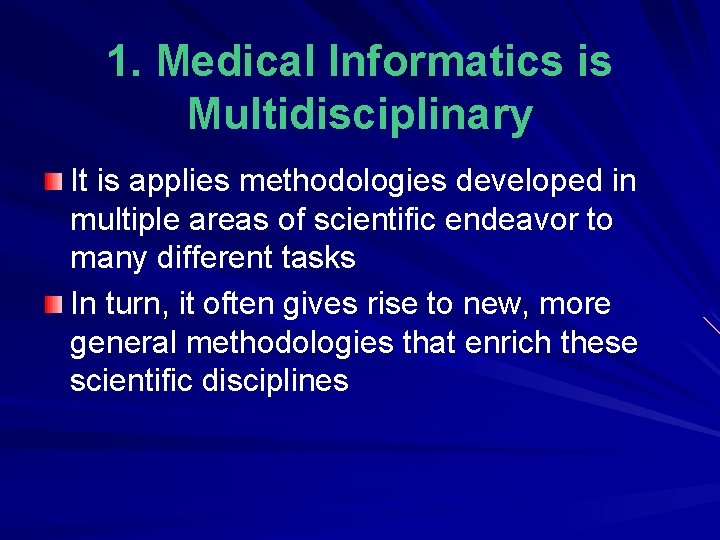 1. Medical Informatics is Multidisciplinary

It is applies methodologies developed in multiple areas of scientific endeavor to many different tasks

In turn, it often gives rise to new, more general methodologies that enrich these scientific disciplines